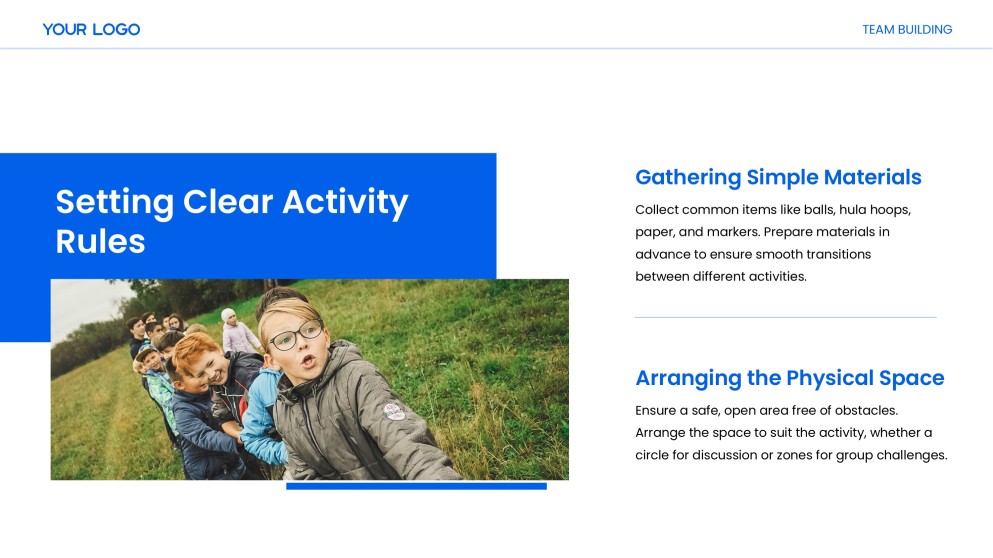 YOUR LOGO

TEAM BUILDING

Setting Clear Activity Rules

Gathering Simple Materials

Collect common items like balls, hula hoops, paper, and markers. Prepare materials in advance to ensure smooth transitions between different activities.

Arranging the Physical Space

Ensure a safe, open area free of obstacles. Arrange the space to suit the activity, whether a circle for discussion or zones for group challenges.